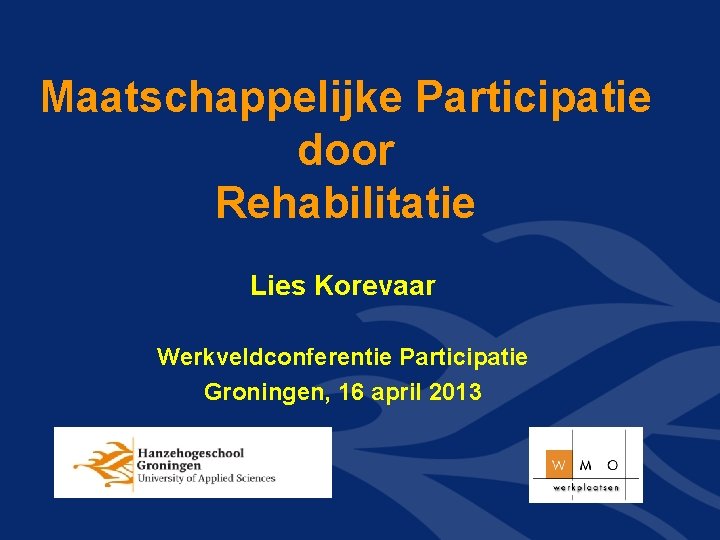 Maatschappelijke Participatie door Rehabilitatie

Lies Korevaar

Werkveldconferentie Participatie
Groningen, 16 april 2013

Hanzehogeschool Groningen
University of Applied Sciences

W M O
werkplaatsen